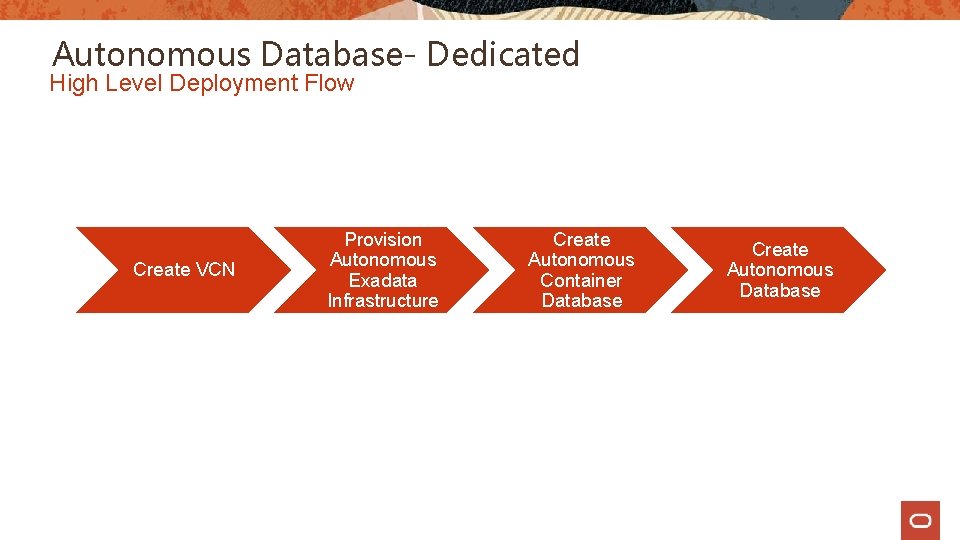 Autonomous Database- Dedicated
High Level Deployment Flow

Create VCN

Provision Autonomous Exadata Infrastructure

Create Autonomous Container Database

Create Autonomous Database